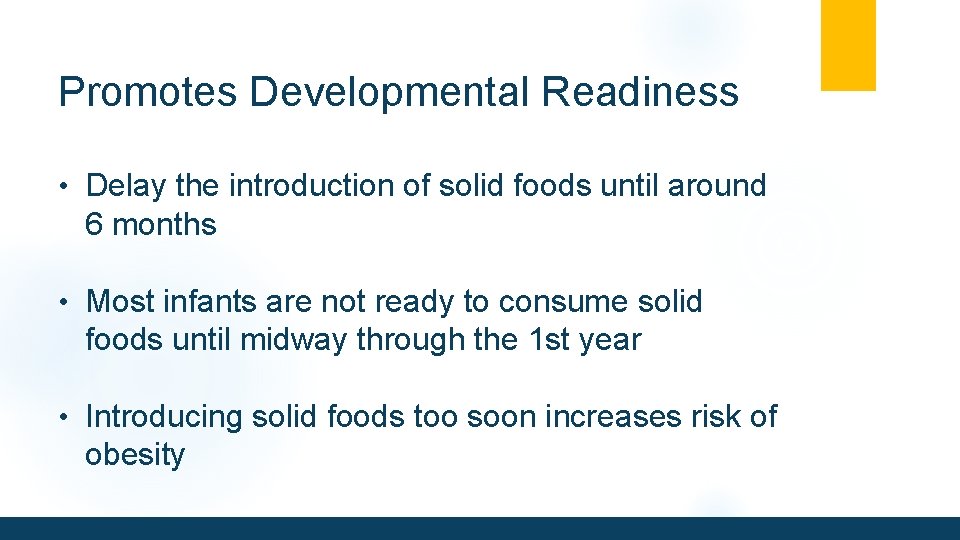 Promotes Developmental Readiness

• Delay the introduction of solid foods until around 6 months

• Most infants are not ready to consume solid foods until midway through the 1st year

• Introducing solid foods too soon increases risk of obesity